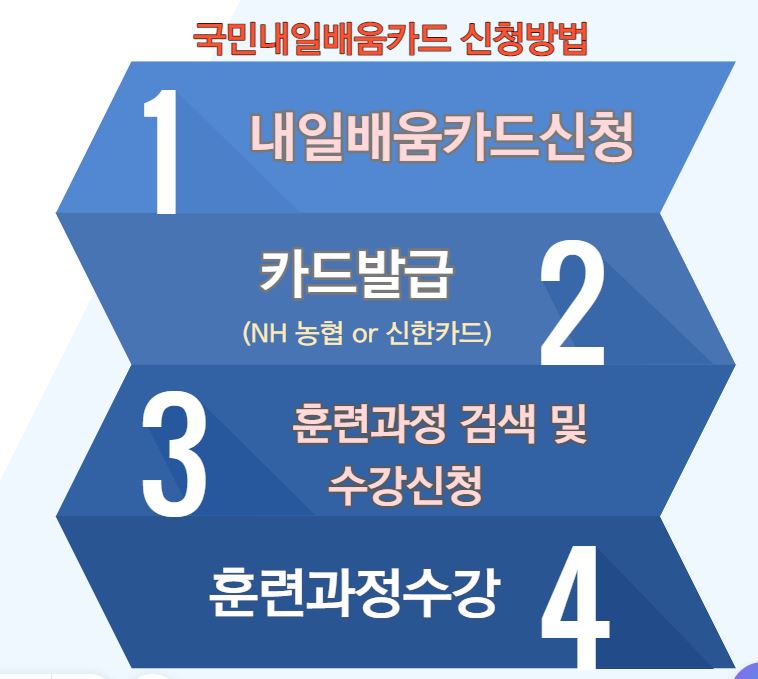 국민내일배움카드 신청방법

1 내일배움카드신청

카드발급
(NH 농협 or 신한카드) 2

3 훈련과정 검색 및 수강신청

훈련과정수강 4